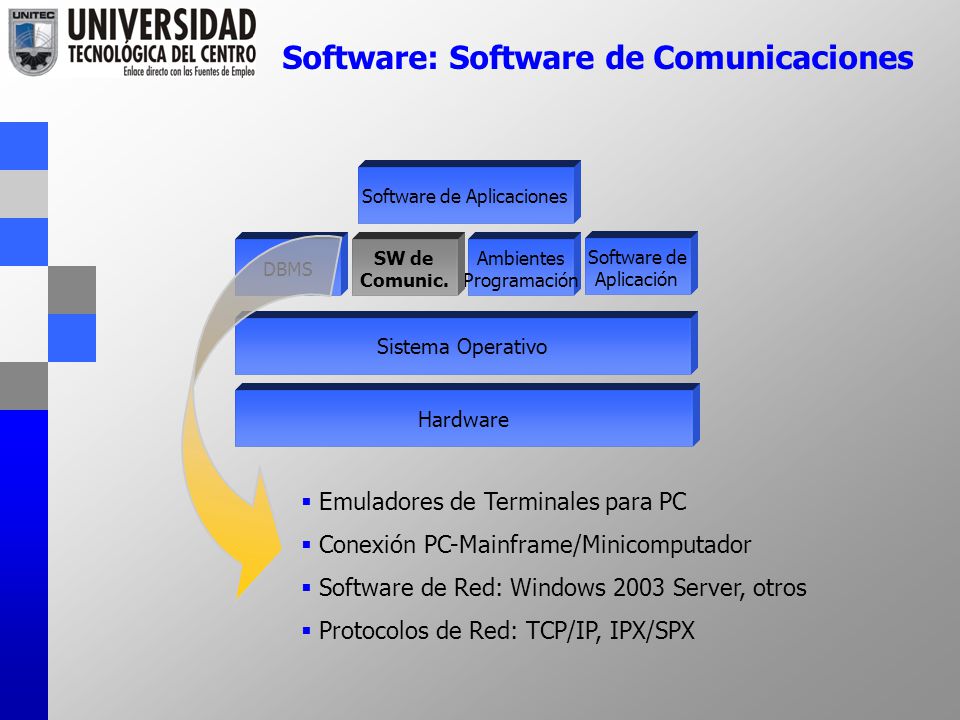 UNITEC
UNIVERSIDAD
TECNOLÓGICA DEL CENTRO
Enlace directo con las Fuentes de Empleo

Software: Software de Comunicaciones

Software de Aplicaciones

DBMS

SW de Comunic.

Ambientes Programación

Software de Aplicación

Sistema Operativo

Hardware

▪ Emuladores de Terminales para PC
▪ Conexión PC-Mainframe/Minicomputador
▪ Software de Red: Windows 2003 Server, otros
▪ Protocolos de Red: TCP/IP, IPX/SPX